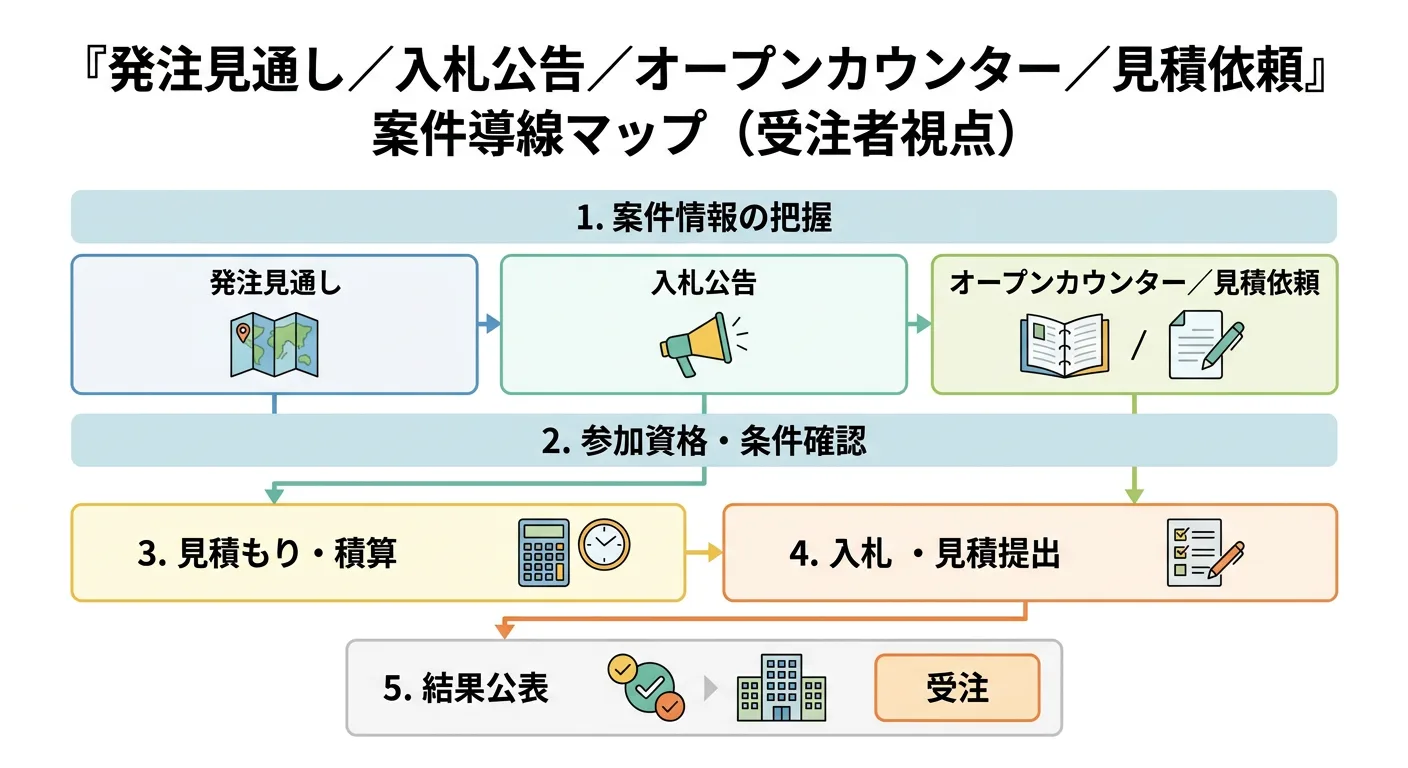 『発注見通し／入札公告／オープンカウンター／見積依頼』
案件導線マップ（受注者視点）

1. 案件情報の把握

発注見通し

入札公告

オープンカウンター／見積依頼

/

2. 参加資格・条件確認

3. 見積もり・積算

4. 入札 ・見積提出

5. 結果公表

受注